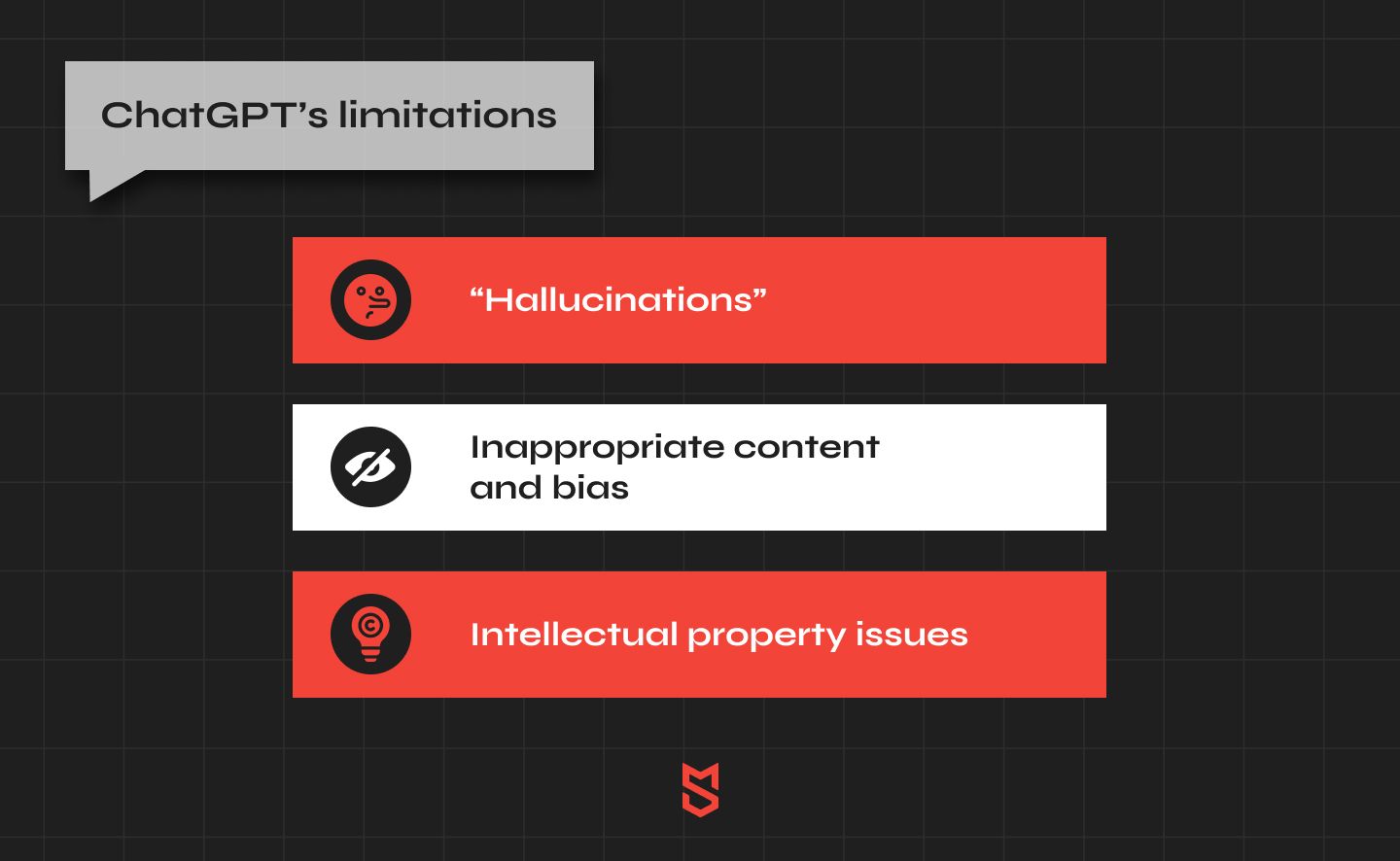 ChatGPT’s limitations

“Hallucinations”

Inappropriate content and bias

Intellectual property issues